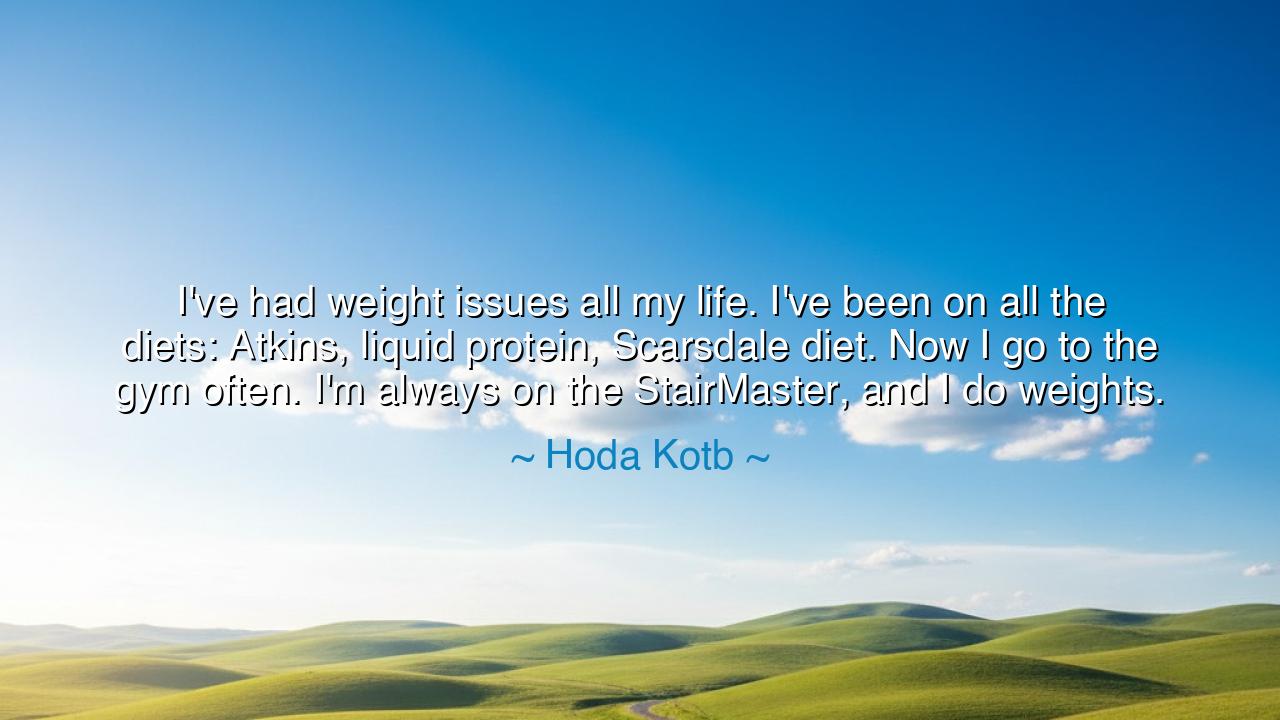 I've had weight issues all my life. I've been on all the diets: Atkins, liquid protein, Scarsdale diet. Now I go to the gym often. I'm always on the StairMaster, and I do weights.

~ Hoda Kotb ~